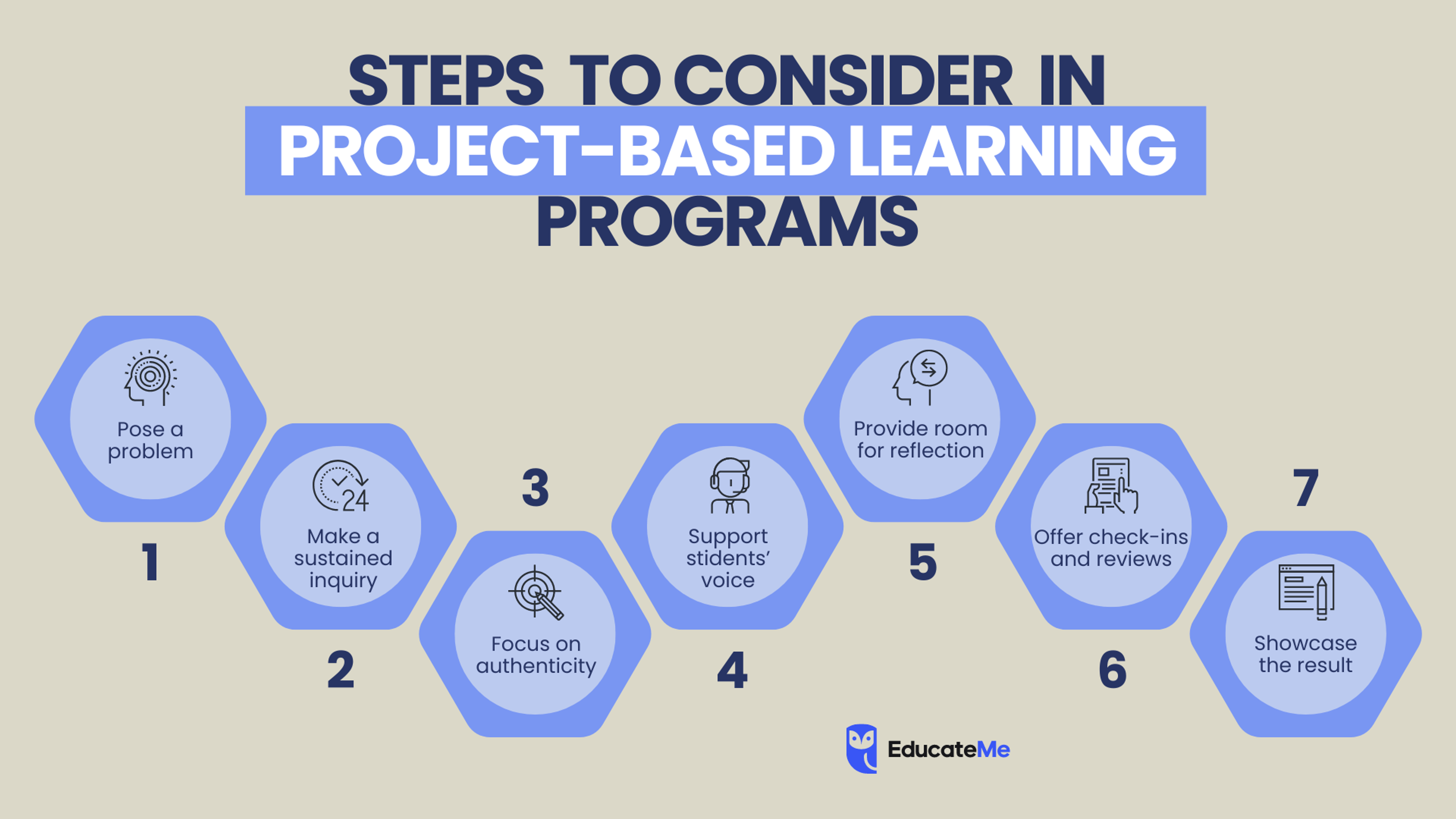 STEPS TO CONSIDER IN PROJECT-BASED LEARNING PROGRAMS

Pose a problem

1

24

Make a sustained inquiry

2

3

Focus on authenticity

Support stidents' voice

4

Provide room for reflection

5

Offer check-ins and reviews

6

7

Showcase the result

EducateMe